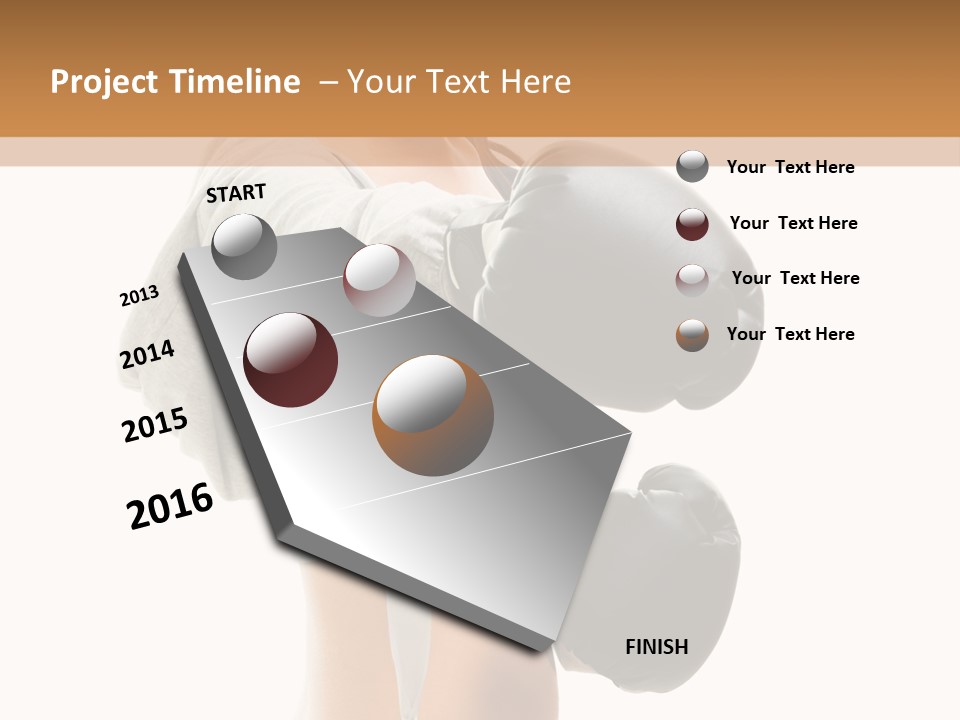 Project Timeline – Your Text Here

START

2013

2014

2015

2016

FINISH

Your Text Here

Your Text Here

Your Text Here

Your Text Here